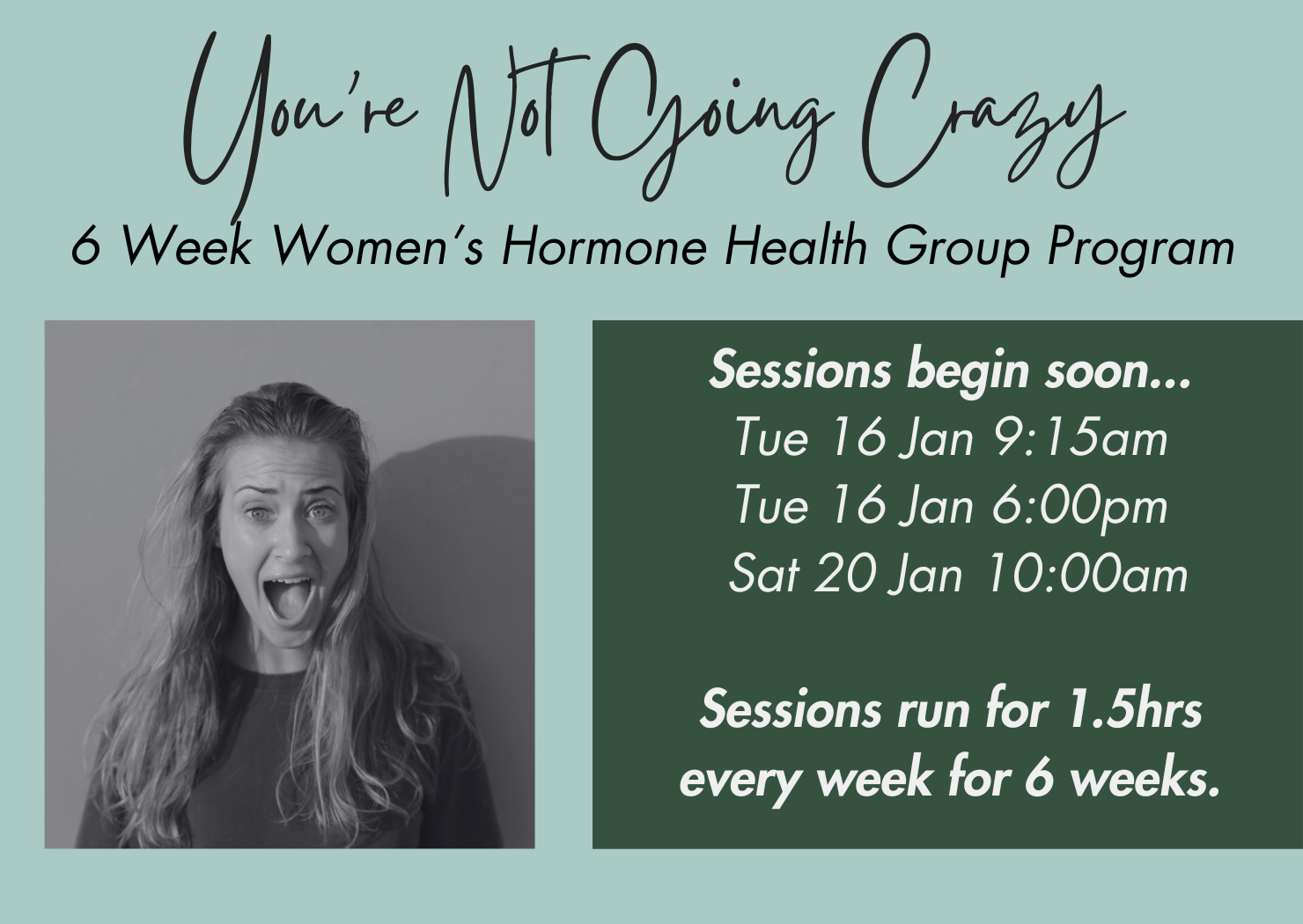 You're Not Going Crazy

6 Week Women's Hormone Health Group Program

Sessions begin soon...
Tue 16 Jan 9:15am
Tue 16 Jan 6:00pm
Sat 20 Jan 10:00am

Sessions run for 1.5hrs every week for 6 weeks.